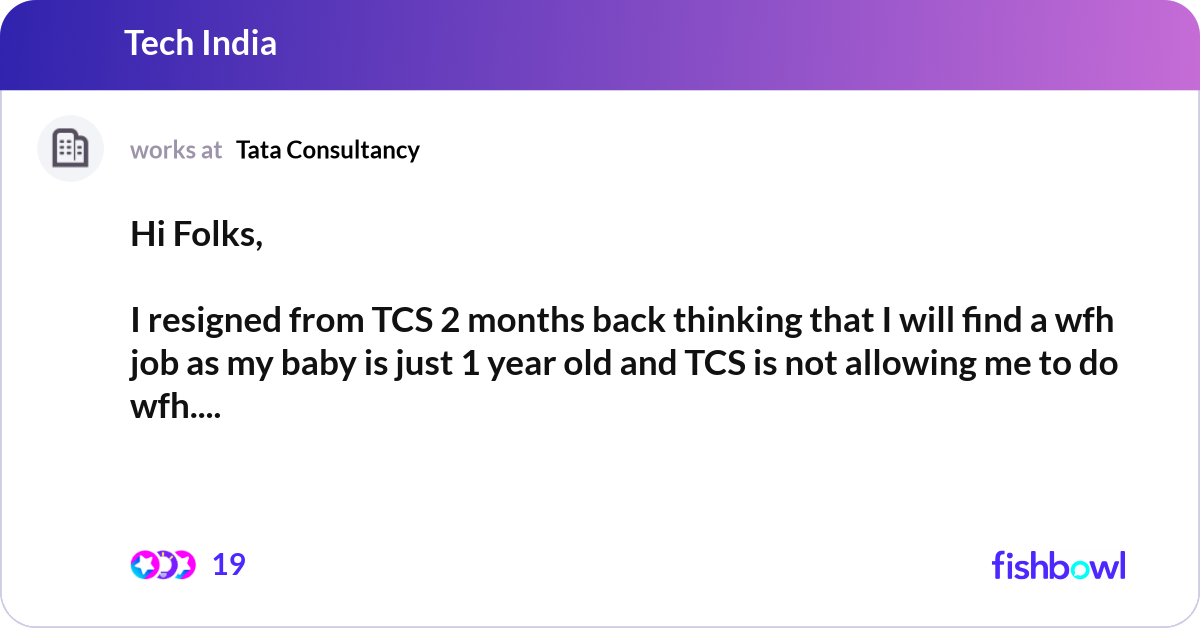 Tech India

works at Tata Consultancy

Hi Folks,

I resigned from TCS 2 months back thinking that I will find a wfh job as my baby is just 1 year old and TCS is not allowing me to do wfh....

19

fishbowl